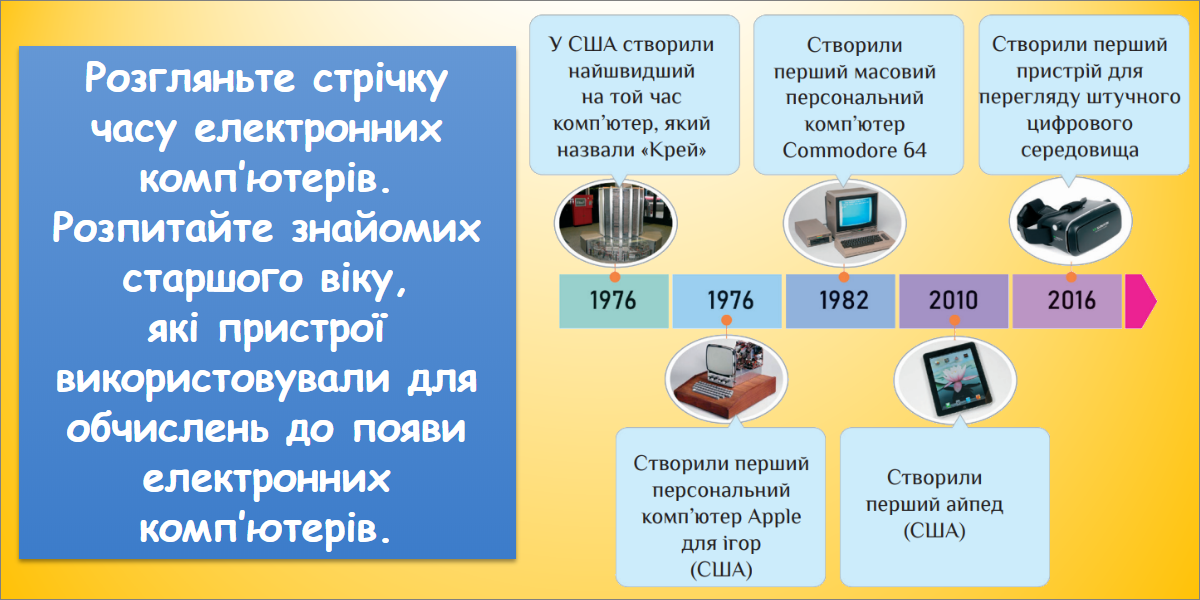 Розгляньте стрічку часу електронних комп'ютерів. Розпитайте знайомих старшого віку, які пристрої використовували для обчислень до появи електронних комп'ютерів.

У США створили найшвидший на той час комп'ютер, який назвали «Крей»

Створили перший масовий персональний комп'ютер Commodore 64

Створили перший пристрій для перегляду штучного цифрового середовища

1976

1976

1982

2010

2016

Створили перший персональний комп'ютер Apple для ігор (США)

Створили перший айпед (США)